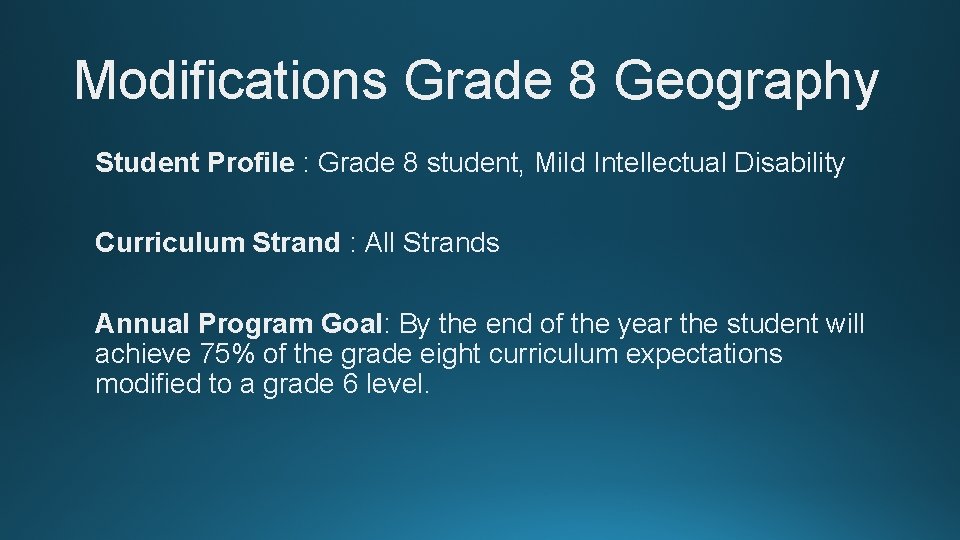 Modifications Grade 8 Geography

Student Profile : Grade 8 student, Mild Intellectual Disability

Curriculum Strand : All Strands

Annual Program Goal: By the end of the year the student will achieve 75% of the grade eight curriculum expectations modified to a grade 6 level.